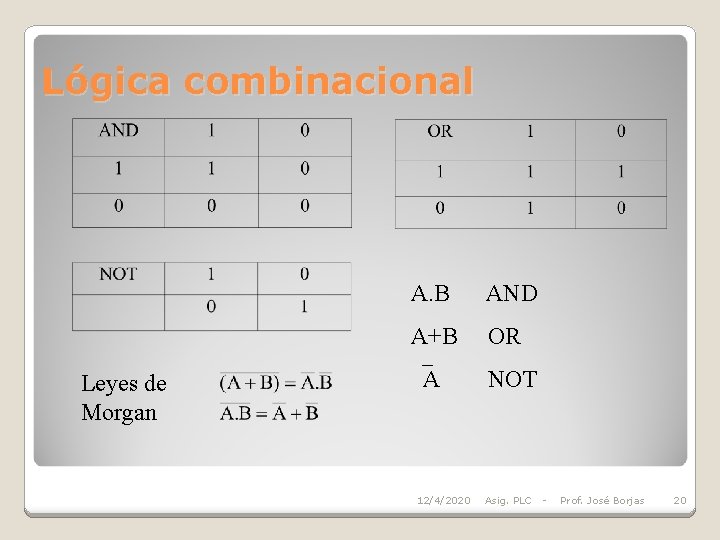 Lógica combinacional

| AND | 1 | 0 |
|---|---|---|
| 1 | 1 | 0 |
| 0 | 0 | 0 |

| OR | 1 | 0 |
|---|---|---|
| 1 | 1 | 1 |
| 0 | 1 | 0 |

| NOT | 1 | 0 |
|---|---|---|
| | 0 | 1 |

A.B AND

A+B OR

$\overline{A}$ NOT

Leyes de Morgan $\overline{(A+B)} = \overline{A}.\overline{B}$

$\overline{A.B} = \overline{A} + \overline{B}$

12/4/2020 Asig. PLC - Prof. José Borjas 20